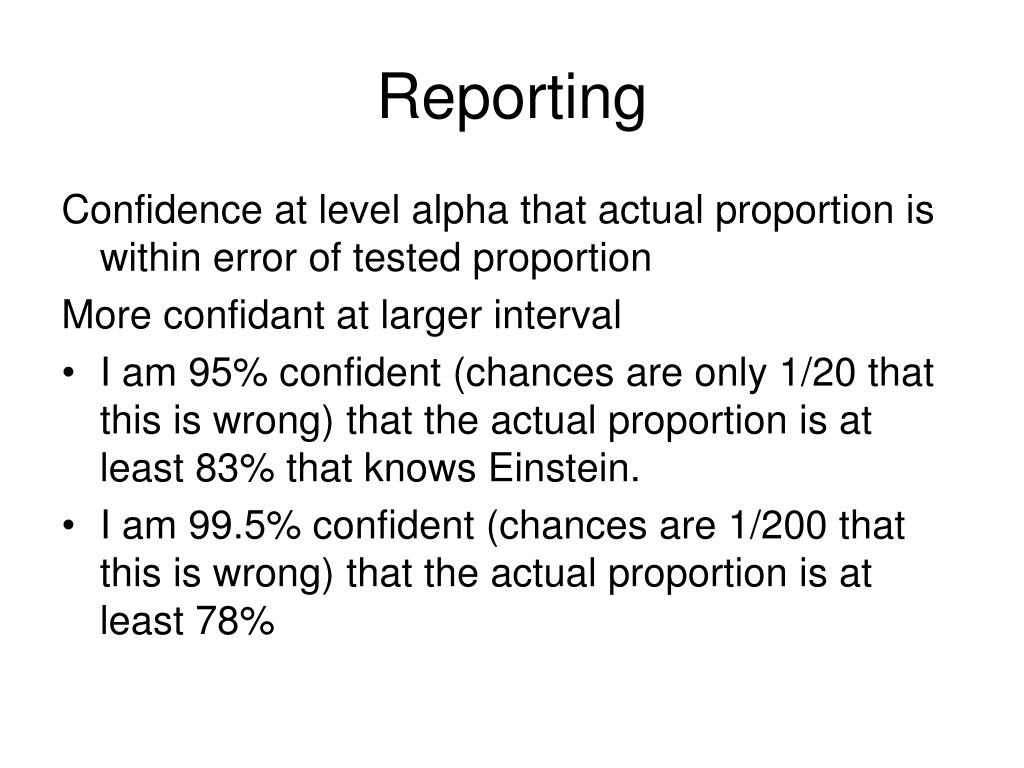 Reporting

Confidence at level alpha that actual proportion is within error of tested proportion

More confidant at larger interval

• I am 95% confident (chances are only 1/20 that this is wrong) that the actual proportion is at least 83% that knows Einstein.

• I am 99.5% confident (chances are 1/200 that this is wrong) that the actual proportion is at least 78%